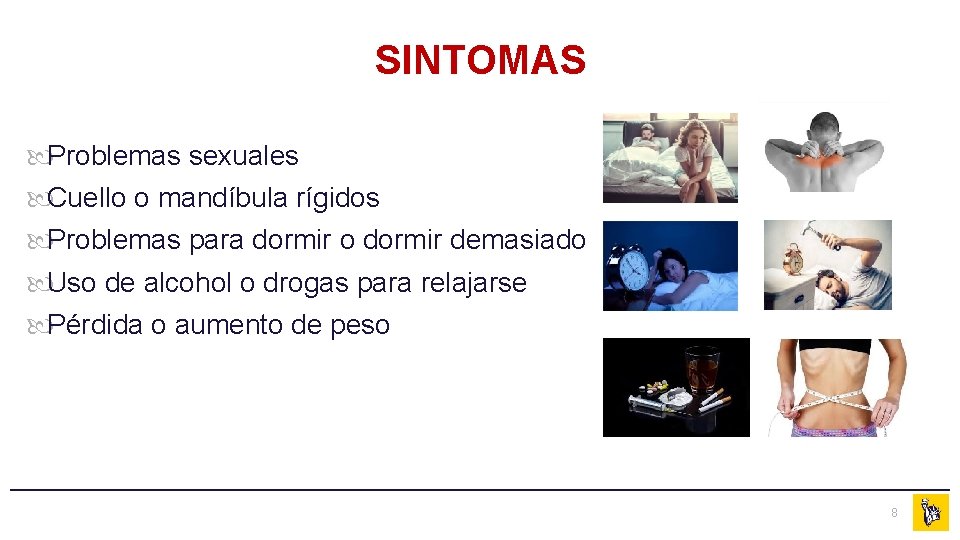 SINTOMAS

Problemas sexuales
Cuello o mandíbula rígidos
Problemas para dormir o dormir demasiado
Uso de alcohol o drogas para relajarse
Pérdida o aumento de peso

8